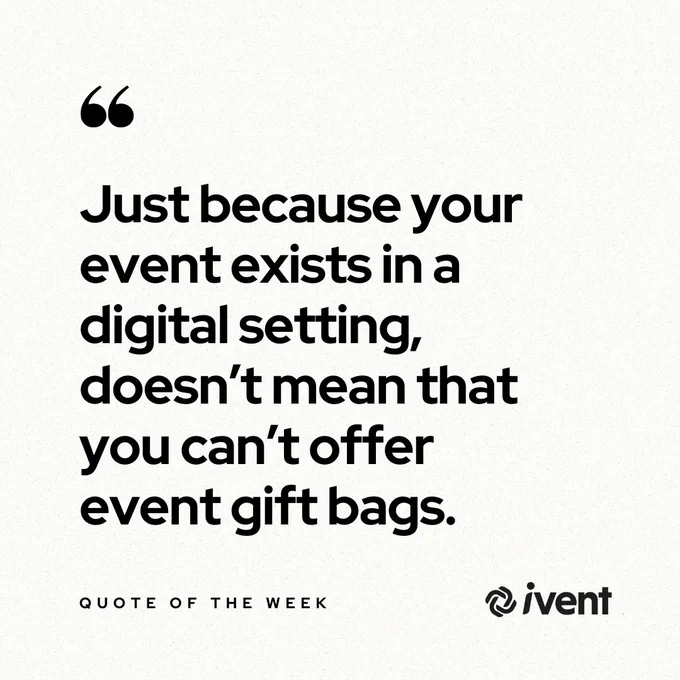 “

Just because your event exists in a digital setting, doesn’t mean that you can’t offer event gift bags.

QUOTE OF THE WEEK

ivent